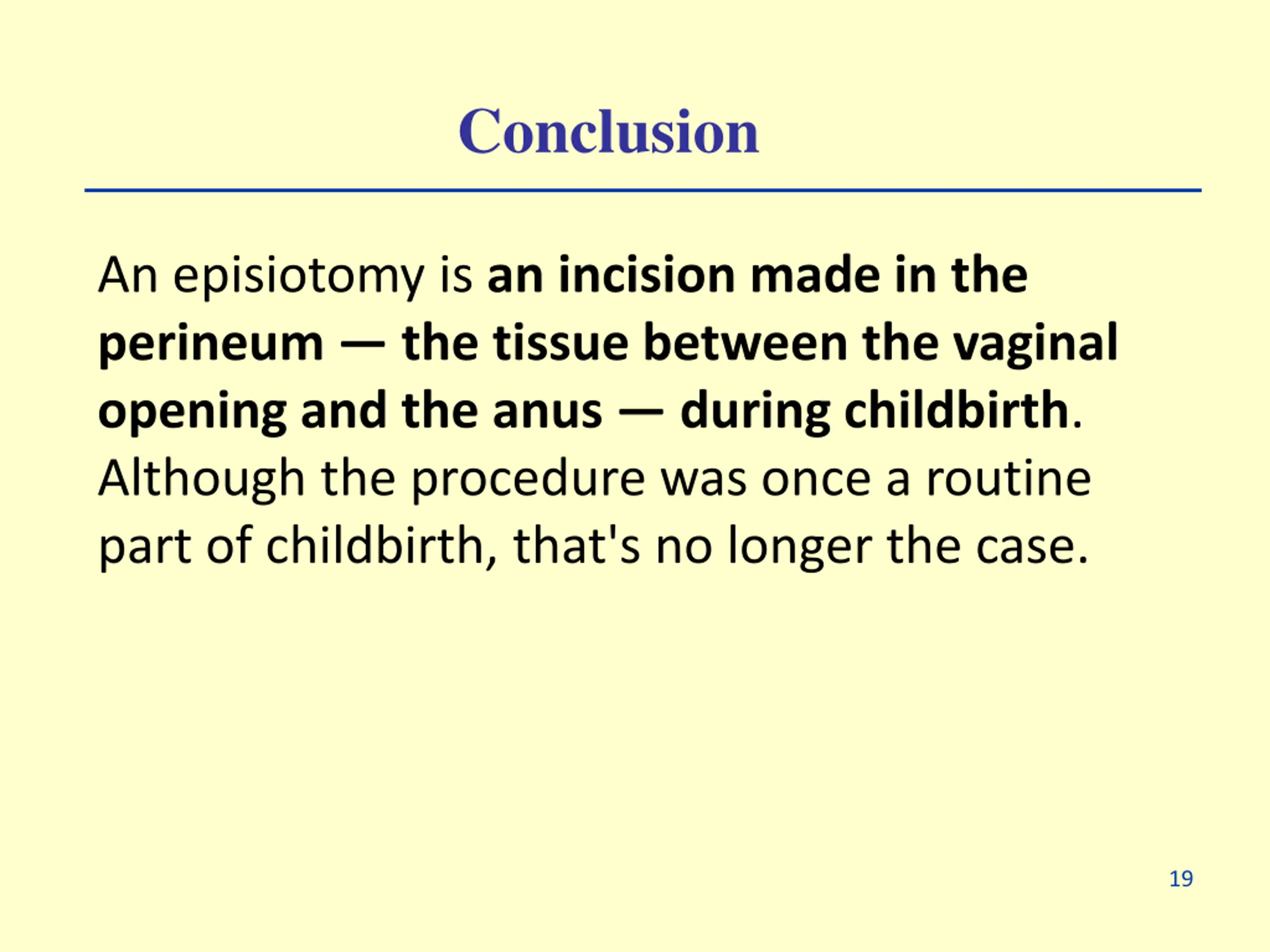 Conclusion

An episiotomy is an incision made in the perineum — the tissue between the vaginal opening and the anus — during childbirth. Although the procedure was once a routine part of childbirth, that's no longer the case.

19